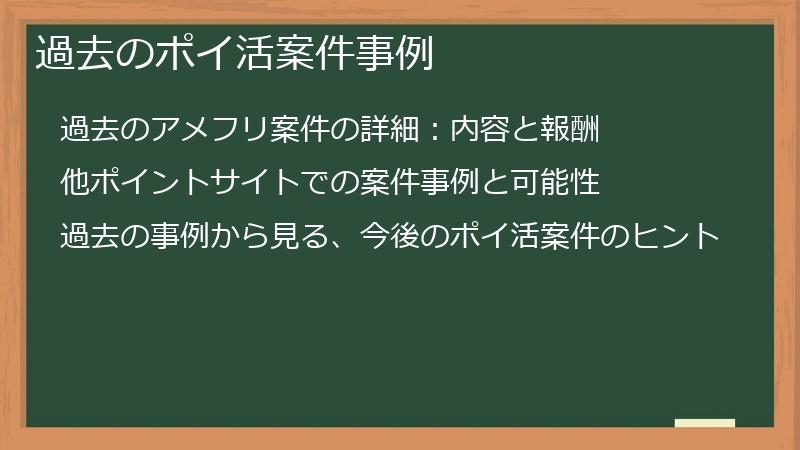 過去のポイ活案件事例

過去のアメフリ案件の詳細：内容と報酬

他ポイントサイトでの案件事例と可能性

過去の事例から見る、今後のポイ活案件のヒント